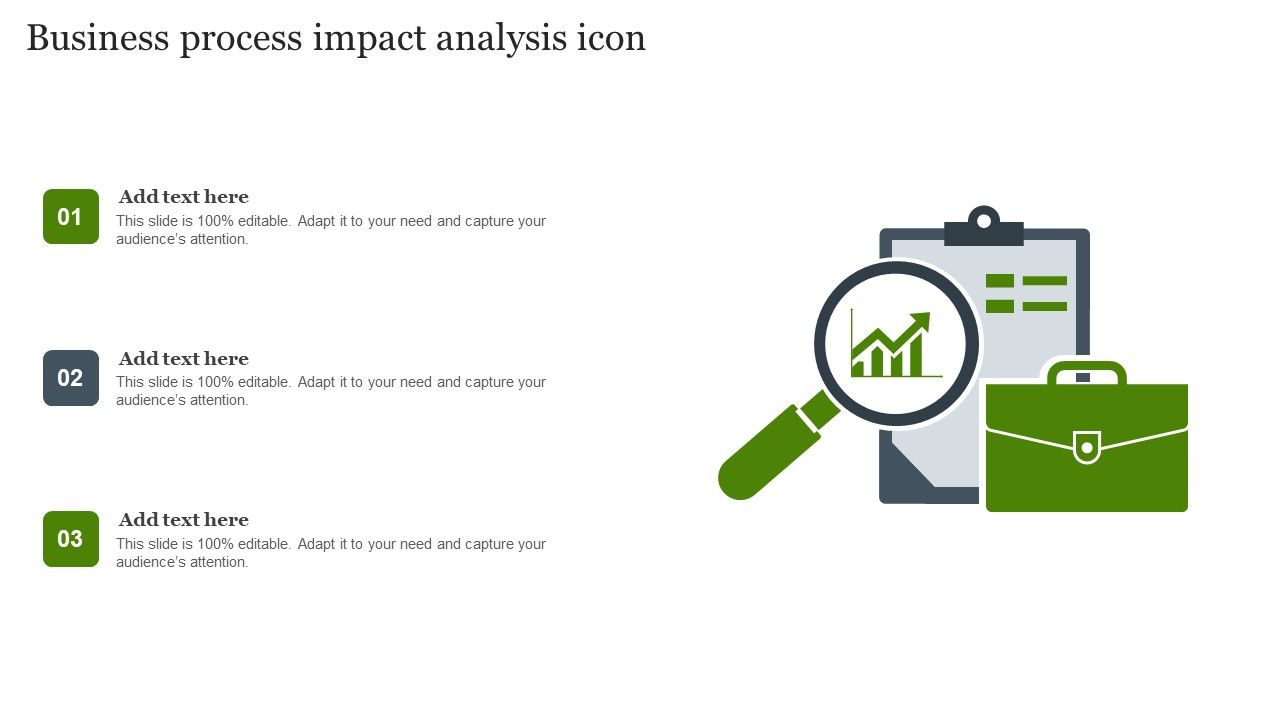 Business process impact analysis icon

01

Add text here

This slide is 100% editable. Adapt it to your need and capture your audience's attention.

02

Add text here

This slide is 100% editable. Adapt it to your need and capture your audience's attention.

03

Add text here

This slide is 100% editable. Adapt it to your need and capture your audience's attention.